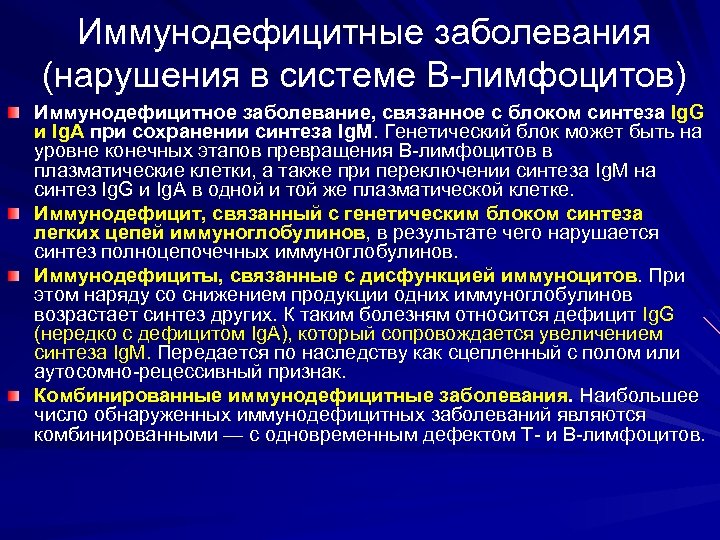 Иммунодефицитные заболевания (нарушения в системе В-лимфоцитов)

Иммунодефицитное заболевание, связанное с блоком синтеза IgG и IgA при сохранении синтеза IgM. Генетический блок может быть на уровне конечных этапов превращения В-лимфоцитов в плазматические клетки, а также при переключении синтеза IgM на синтез IgG и IgA в одной и той же плазматической клетке.

Иммунодефицит, связанный с генетическим блоком синтеза легких цепей иммуноглобулинов, в результате чего нарушается синтез полноцепочечных иммуноглобулинов.

Иммунодефициты, связанные с дисфункцией иммуноцитов. При этом наряду со снижением продукции одних иммуноглобулинов возрастает синтез других. К таким болезням относится дефицит IgG (нередко с дефицитом IgA), который сопровождается увеличением синтеза IgM. Передается по наследству как сцепленный с полом или аутосомно-рецессивный признак.

Комбинированные иммунодефицитные заболевания. Наибольшее число обнаруженных иммунодефицитных заболеваний являются комбинированными — с одновременным дефектом Т- и В-лимфоцитов.